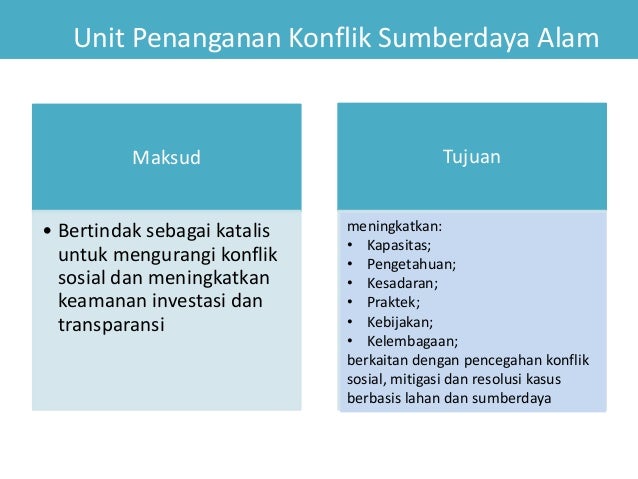 Unit Penanganan Konflik Sumberdaya Alam

Maksud

• Bertindak sebagai katalis untuk mengurangi konflik sosial dan meningkatkan keamanan investasi dan transparansi

Tujuan

meningkatkan:
• Kapasitas;
• Pengetahuan;
• Kesadaran;
• Praktek;
• Kebijakan;
• Kelembagaan;
berkaitan dengan pencegahan konflik sosial, mitigasi dan resolusi kasus berbasis lahan dan sumberdaya